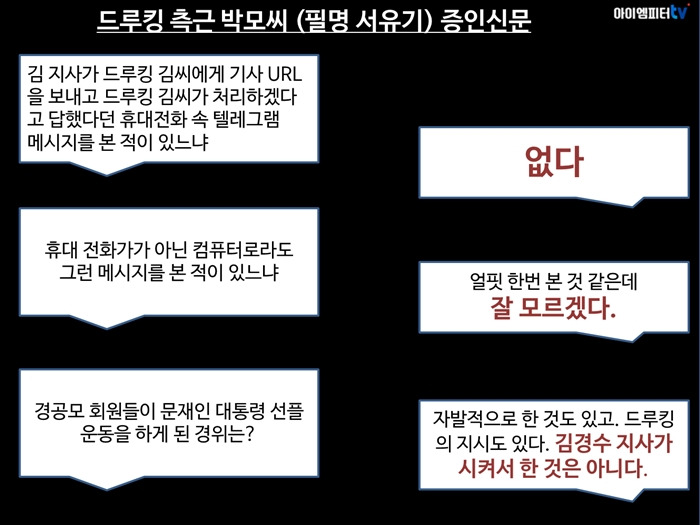 드루킹 측근 박모씨 (필명 서유기) 증인신문

아이엠피터tv

김 지사가 드루킹 김씨에게 기사 URL을 보내고 드루킹 김씨가 처리하겠다고 답했다던 휴대전화 속 텔레그램 메시지를 본 적이 있느냐

없다

휴대 전화가가 아닌 컴퓨터로라도 그런 메시지를 본 적이 있느냐

얼핏 한번 본 것 같은데
잘 모르겠다.

경공모 회원들이 문재인 대통령 선플 운동을 하게 된 경위는?

자발적으로 한 것도 있고. 드루킹의 지시도 있다. 김경수 지사가 시켜서 한 것은 아니다.